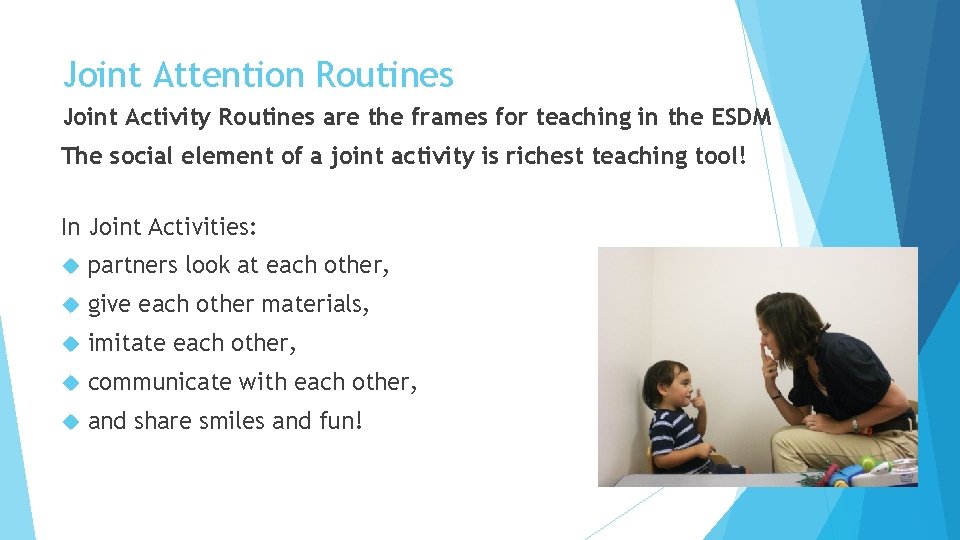 Joint Attention Routines

Joint Activity Routines are the frames for teaching in the ESDM

The social element of a joint activity is richest teaching tool!

In Joint Activities:

partners look at each other,

give each other materials,

imitate each other,

communicate with each other,

and share smiles and fun!